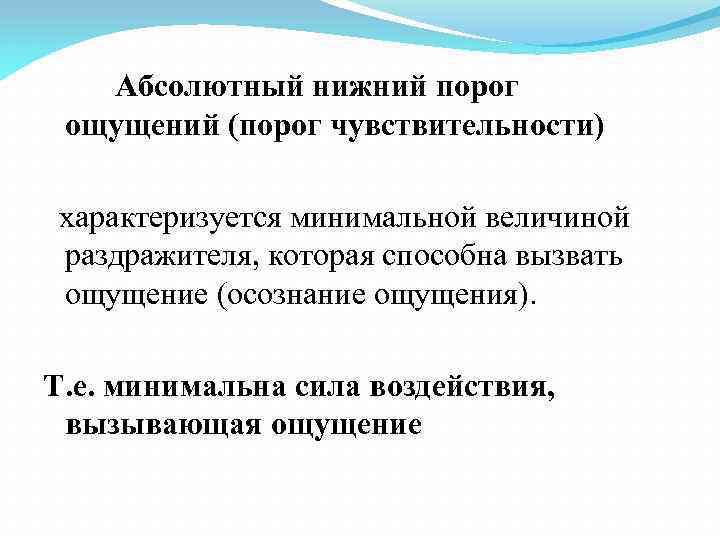 Абсолютный нижний порог ощущений (порог чувствительности)

характеризуется минимальной величиной раздражителя, которая способна вызвать ощущение (осознание ощущения).

Т.е. минимальна сила воздействия, вызывающая ощущение